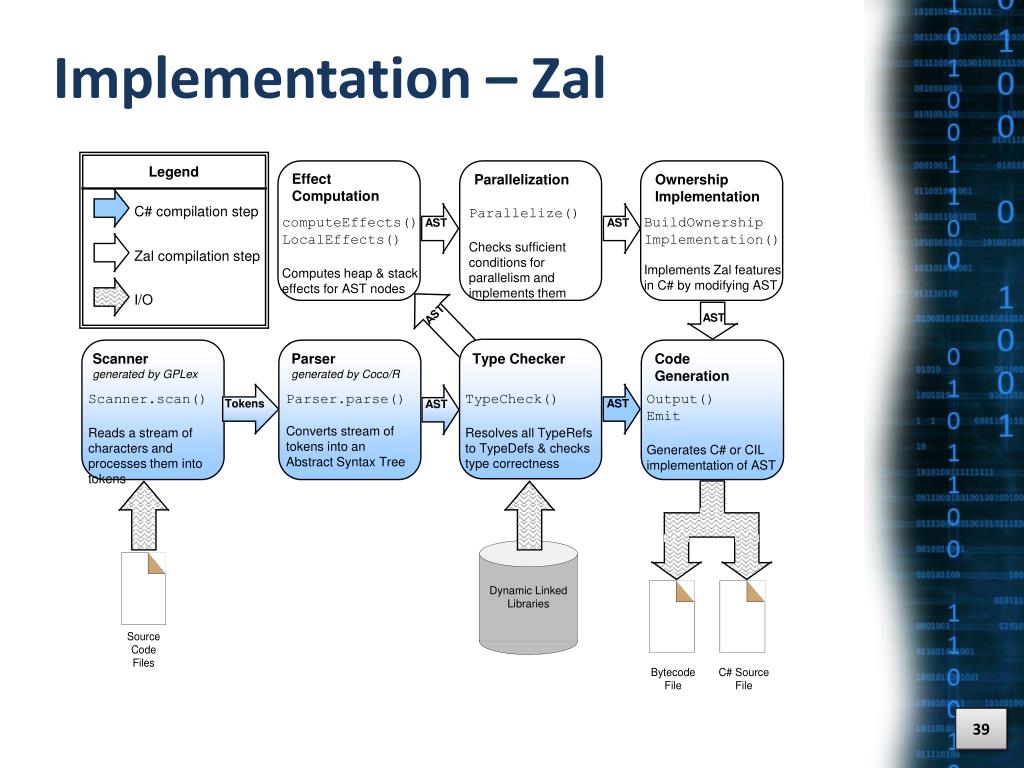 Implementation – Zal

Legend
C# compilation step
Zal compilation step
I/O

Effect Computation
computeEffects()
LocalEffects()
Computes heap & stack effects for AST nodes

AST

Parallelization
Parallelize()
Checks sufficient conditions for parallelism and implements them

AST

Ownership Implementation
BuildOwnership
Implementation()
Implements Zal features in C# by modifying AST

AST

AST

Scanner
generated by GPLex
Scanner.scan()
Reads a stream of characters and processes them into tokens

Tokens

Parser
generated by Coco/R
Parser.parse()
Converts stream of tokens into an Abstract Syntax Tree

AST

Type Checker
TypeCheck()
Resolves all TypeRefs to TypeDefs & checks type correctness

AST

Code Generation
Output()
Emit
Generates C# or CIL implementation of AST

Source Code Files

Dynamic Linked Libraries

Bytecode File

C# Source File

39